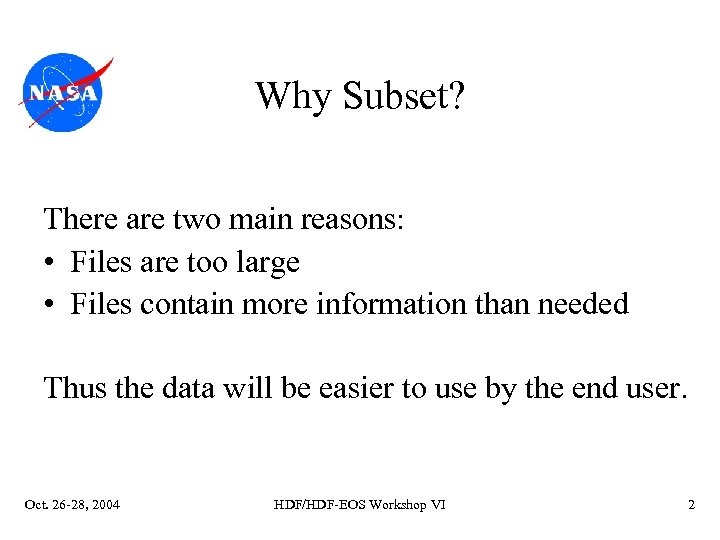 NASA

Why Subset?

There are two main reasons:
• Files are too large
• Files contain more information than needed

Thus the data will be easier to use by the end user.

Oct. 26-28, 2004 HDF/HDF-EOS Workshop VI 2